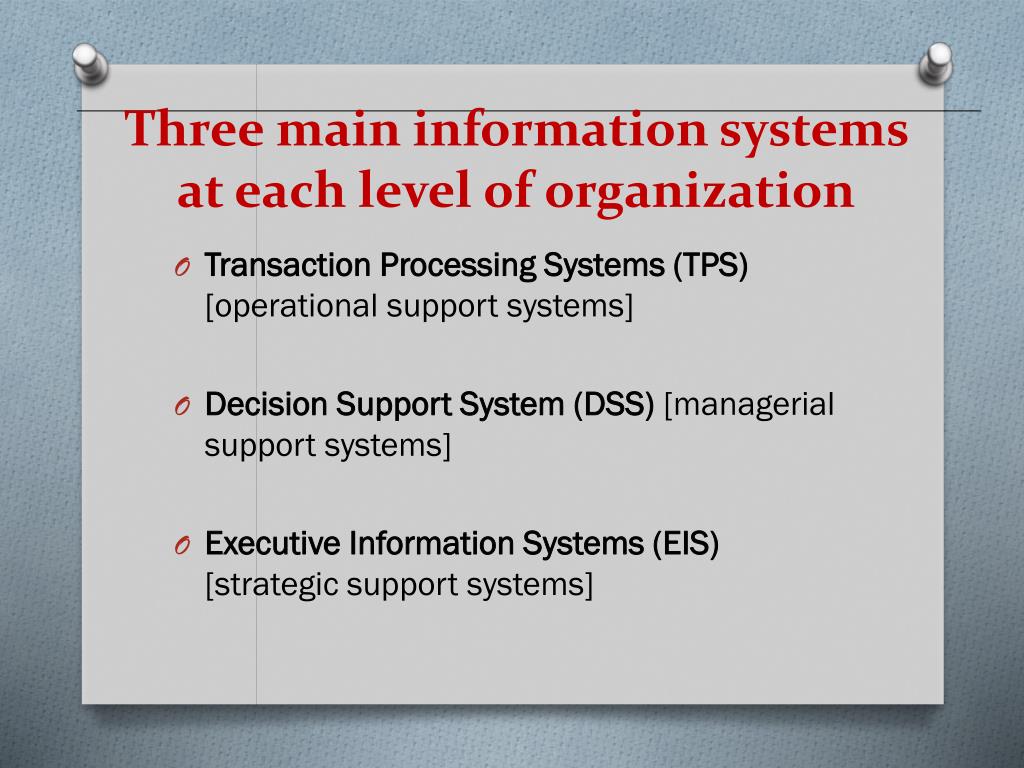 Three main information systems at each level of organization

O Transaction Processing Systems (TPS) [operational support systems]

O Decision Support System (DSS) [managerial support systems]

O Executive Information Systems (EIS) [strategic support systems]